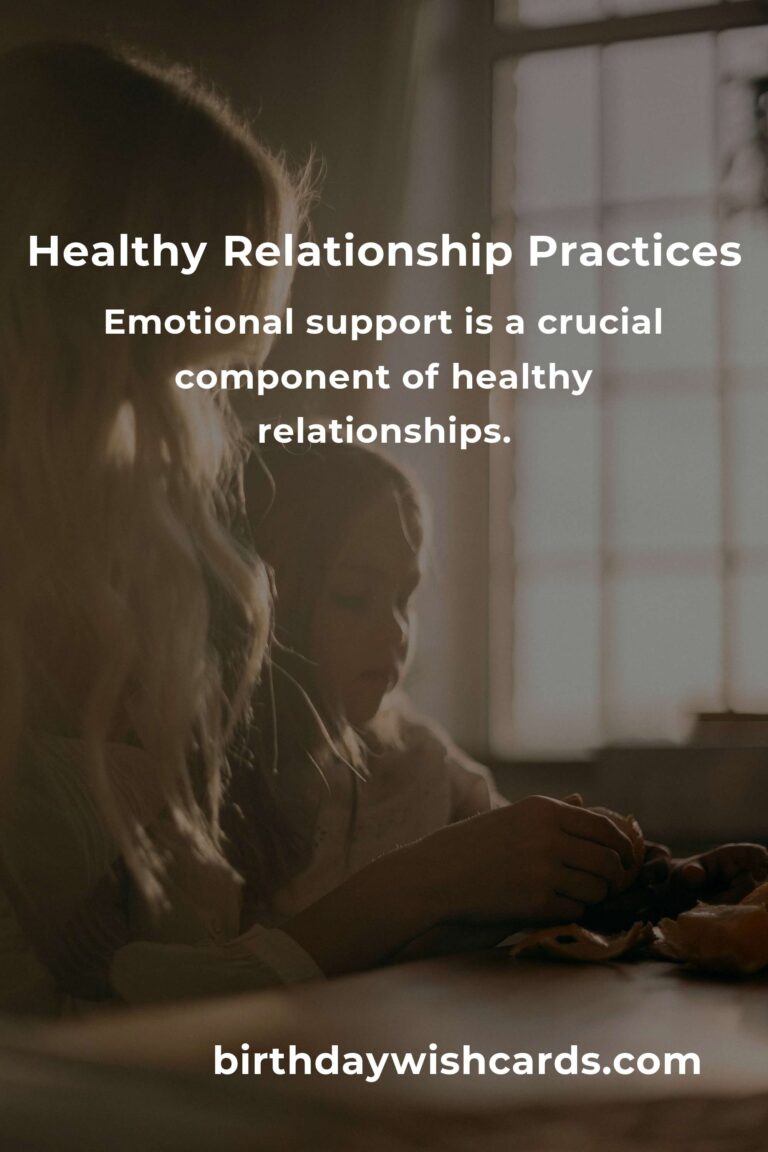 Healthy Relationship Practices

Emotional support is a crucial component of healthy relationships.

birthdaywishcards.com